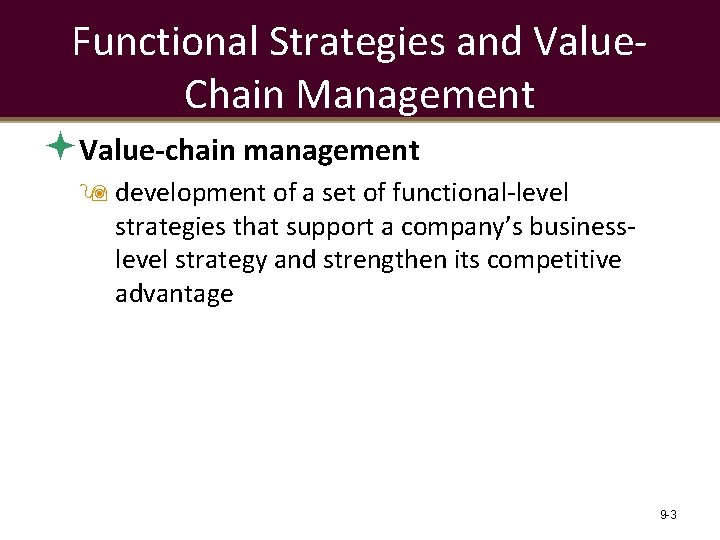 Functional Strategies and Value-Chain Management

Value-chain management

development of a set of functional-level strategies that support a company's business-level strategy and strengthen its competitive advantage

9-3